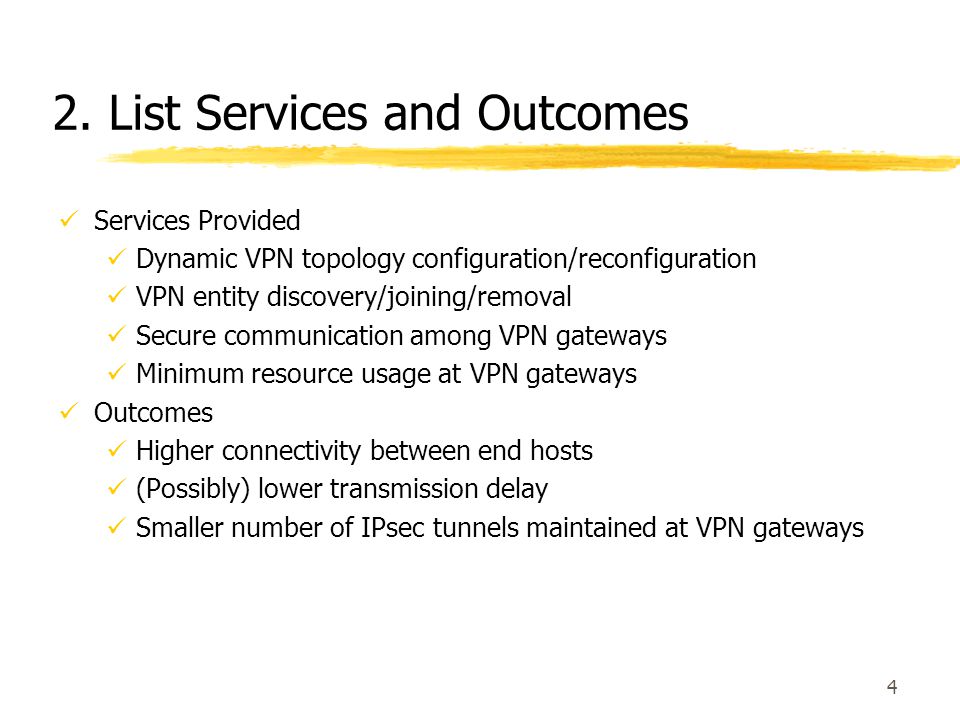 2. List Services and Outcomes

✓ Services Provided
✓ Dynamic VPN topology configuration/reconfiguration
✓ VPN entity discovery/joining/removal
✓ Secure communication among VPN gateways
✓ Minimum resource usage at VPN gateways
✓ Outcomes
✓ Higher connectivity between end hosts
✓ (Possibly) lower transmission delay
✓ Smaller number of IPsec tunnels maintained at VPN gateways

4